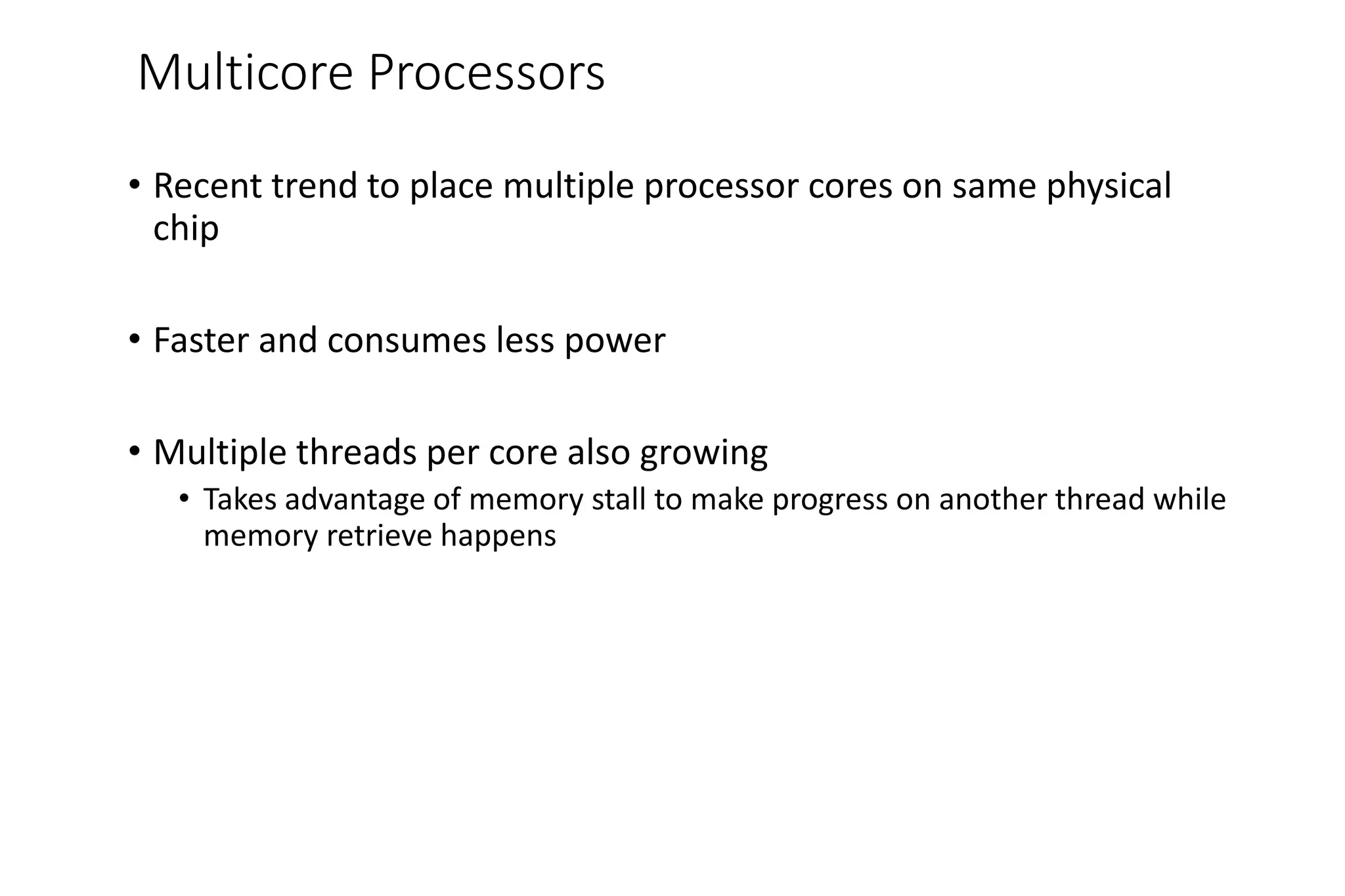 Multicore Processors

• Recent trend to place multiple processor cores on same physical chip

• Faster and consumes less power

• Multiple threads per core also growing
  • Takes advantage of memory stall to make progress on another thread while memory retrieve happens